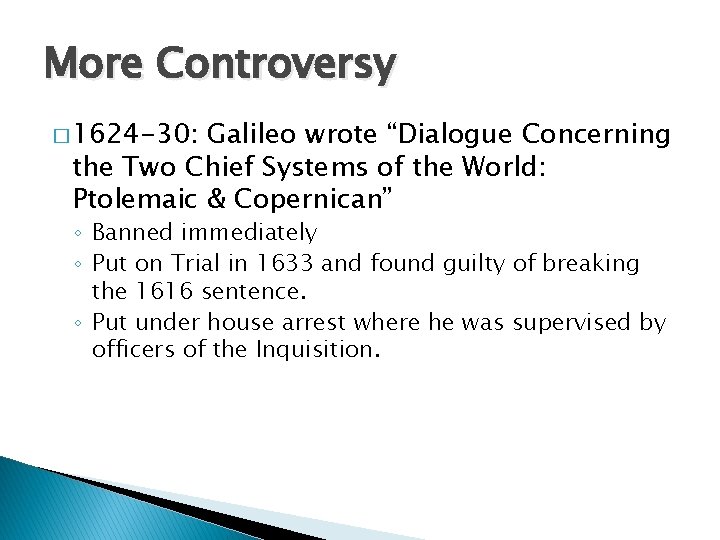 More Controversy

□ 1624-30: Galileo wrote “Dialogue Concerning the Two Chief Systems of the World: Ptolemaic & Copernican”

◦ Banned immediately
◦ Put on Trial in 1633 and found guilty of breaking the 1616 sentence.
◦ Put under house arrest where he was supervised by officers of the Inquisition.